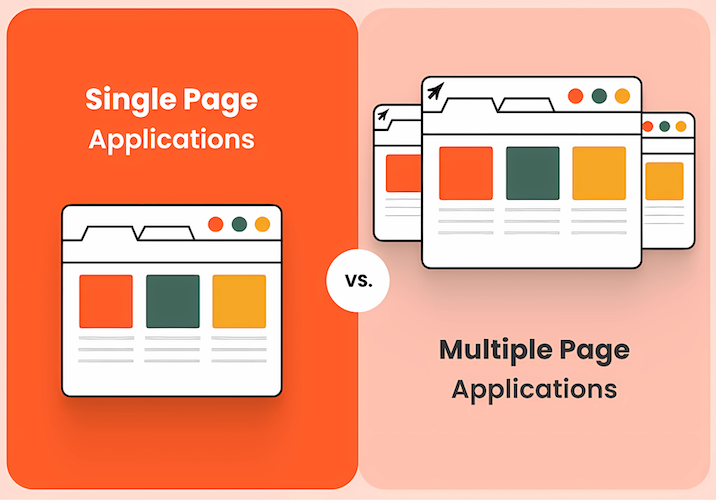 Single Page Applications

vs.

Multiple Page Applications